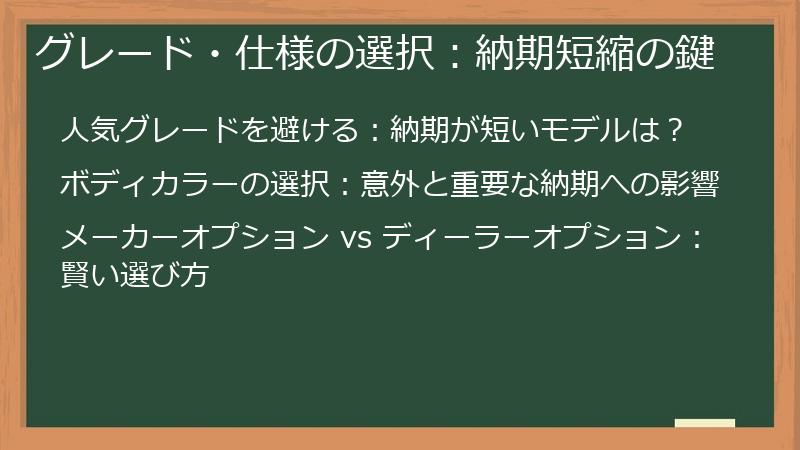 グレード・仕様の選択：納期短縮の鍵

人気グレードを避ける：納期が短いモデルは？

ボディカラーの選択：意外と重要な納期への影響

メーカーオプション vs ディーラーオプション：賢い選び方